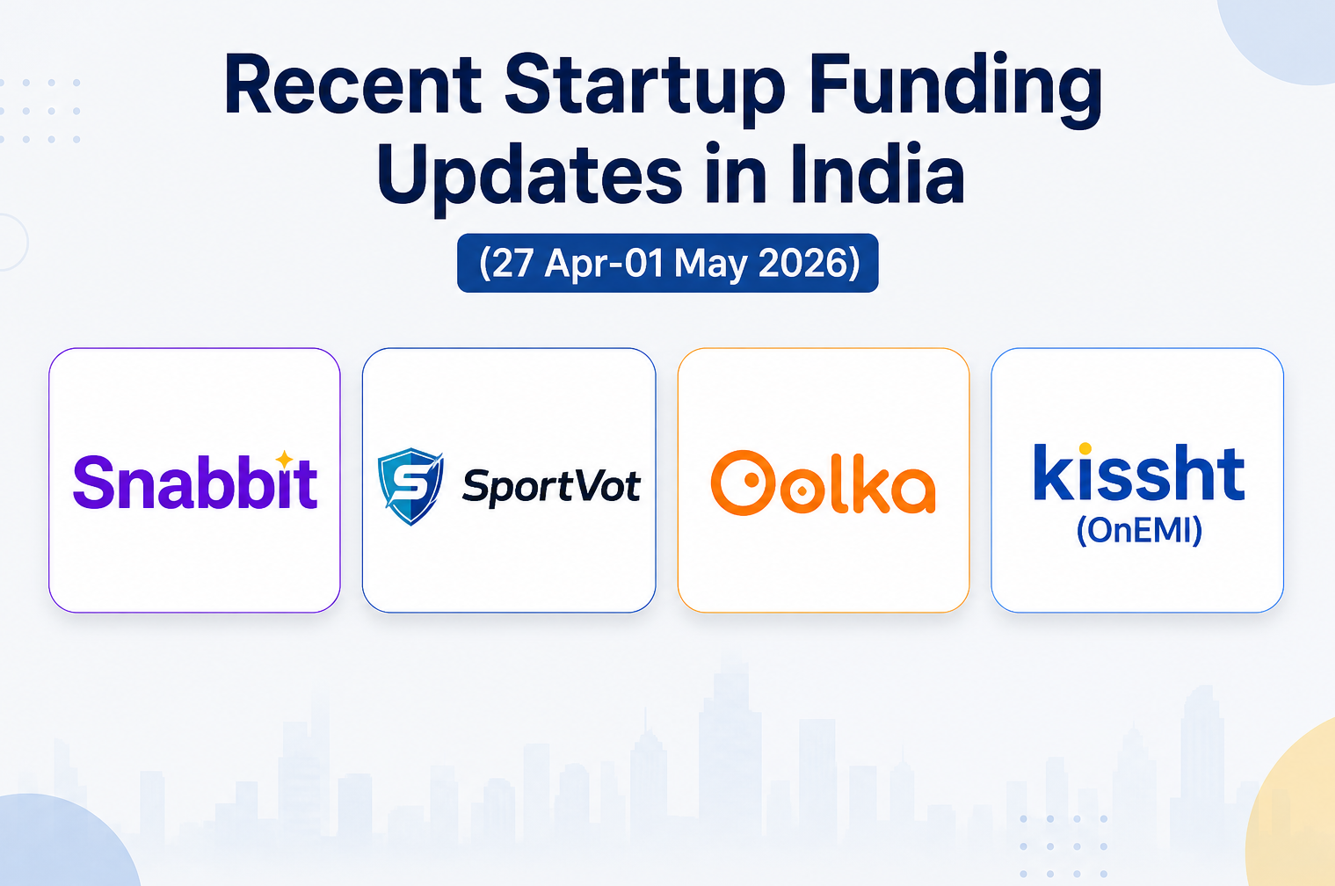 Recent Startup Funding Updates in India

(27 Apr-01 May 2026)

Snabbit

S SportVot

Oolka

kissht
(OnEMI)